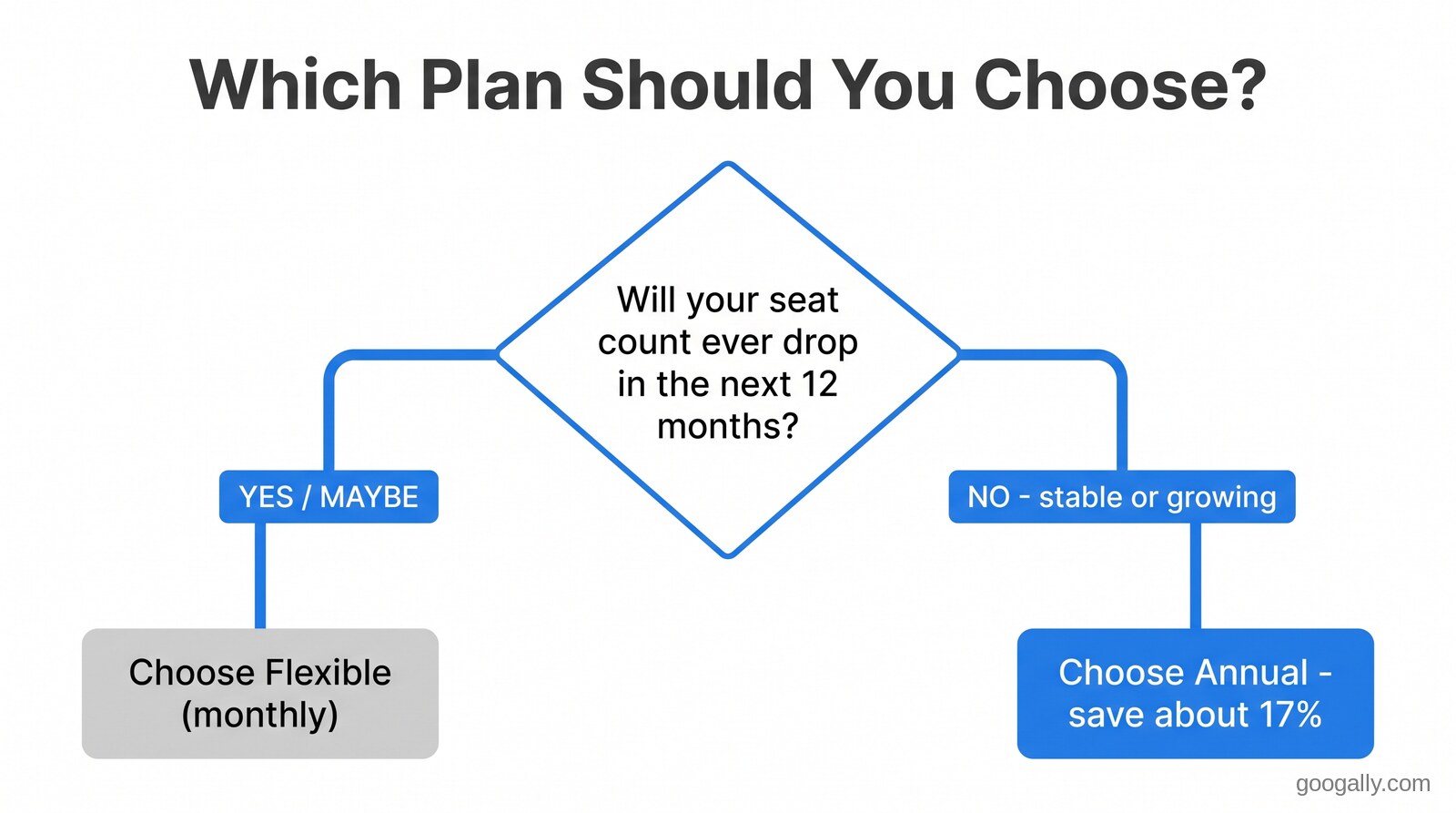 Which Plan Should You Choose?

Will your seat count ever drop in the next 12 months?

YES / MAYBE

NO - stable or growing

Choose Flexible (monthly)

Choose Annual - save about 17%

googally.com